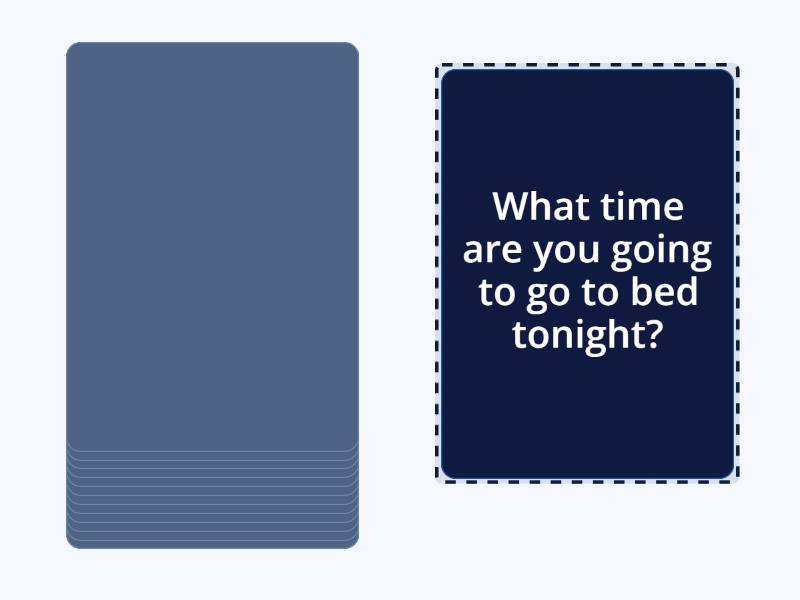 What time are you going to go to bed tonight?